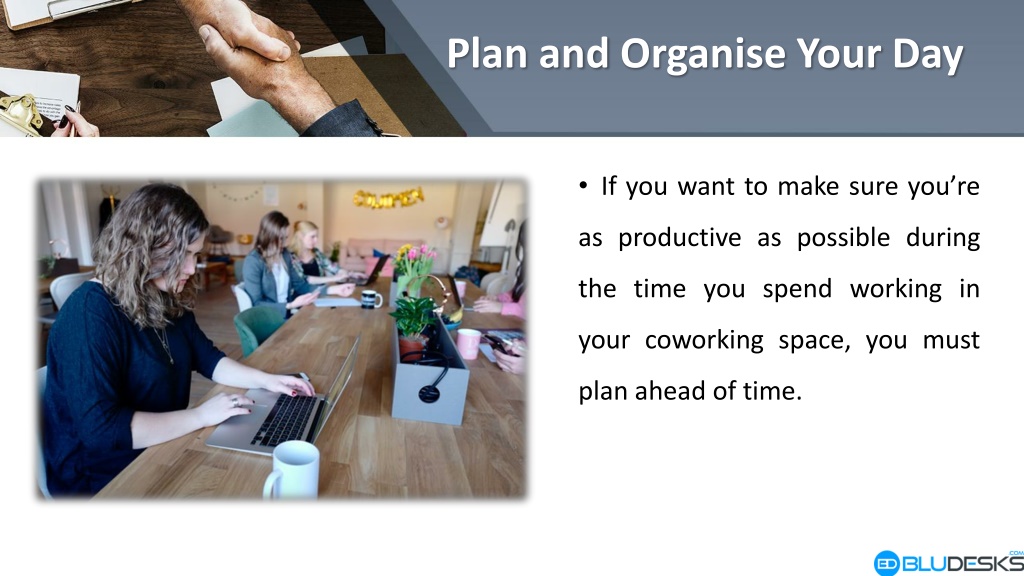 Plan and Organise Your Day

• If you want to make sure you're as productive as possible during the time you spend working in your coworking space, you must plan ahead of time.

BD BLUDESKS .COM